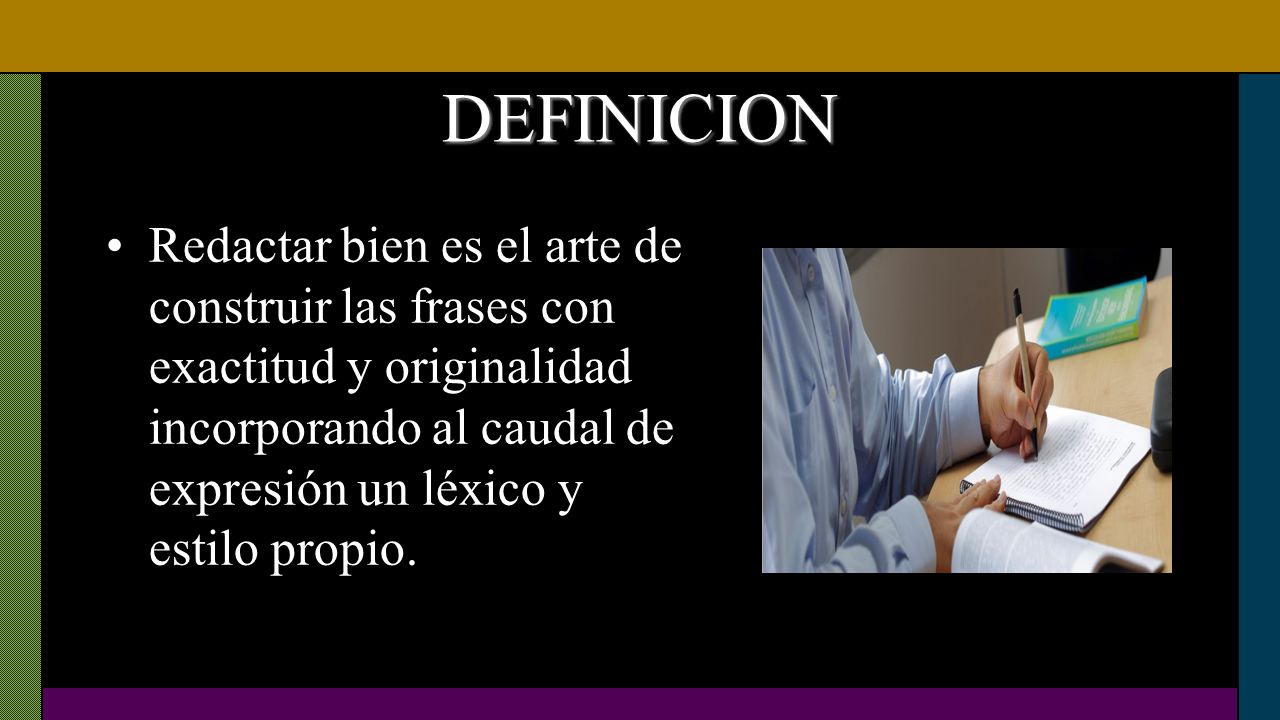 DEFINICION

• Redactar bien es el arte de construir las frases con exactitud y originalidad incorporando al caudal de expresión un léxico y estilo propio.